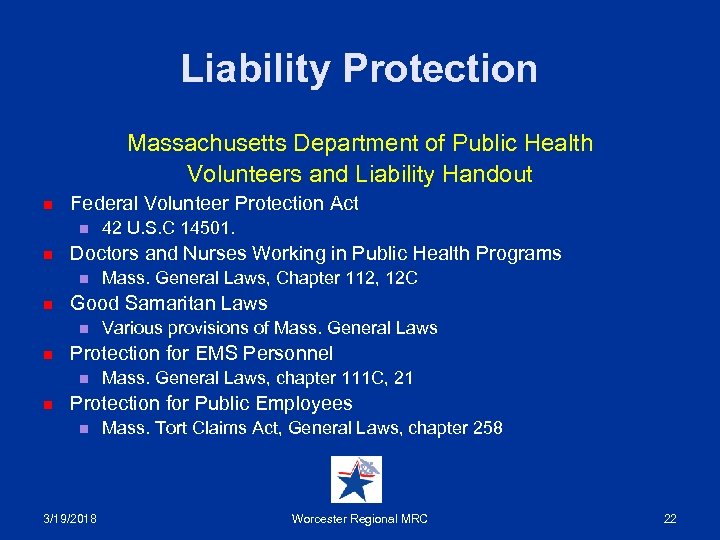 Liability Protection

Massachusetts Department of Public Health Volunteers and Liability Handout

- Federal Volunteer Protection Act
  - 42 U.S.C 14501.
- Doctors and Nurses Working in Public Health Programs
  - Mass. General Laws, Chapter 112, 12C
- Good Samaritan Laws
  - Various provisions of Mass. General Laws
- Protection for EMS Personnel
  - Mass. General Laws, chapter 111C, 21
- Protection for Public Employees
  - Mass. Tort Claims Act, General Laws, chapter 258

3/19/2018

Worcester Regional MRC

22